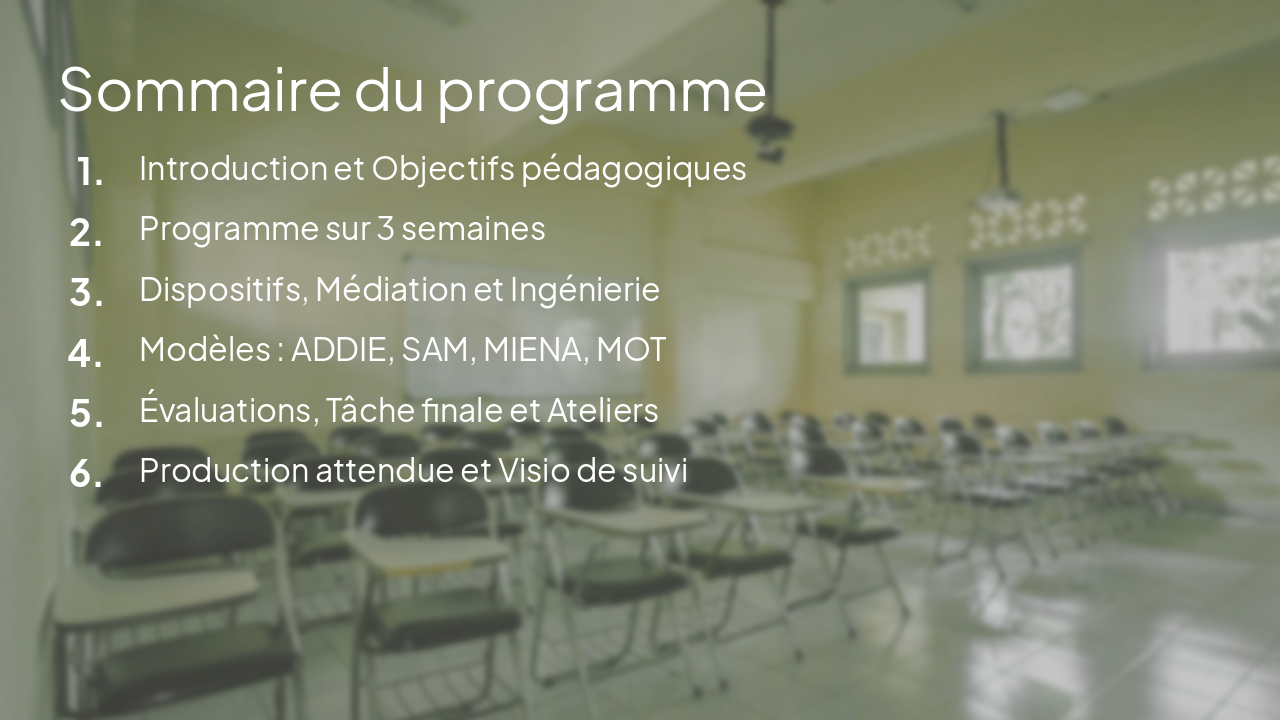 Sommaire du programme

1. Introduction et Objectifs pédagogiques
2. Programme sur 3 semaines
3. Dispositifs, Médiation et Ingénierie
4. Modèles : ADDIE, SAM, MIENA, MOT
5. Évaluations, Tâche finale et Ateliers
6. Production attendue et Visio de suivi